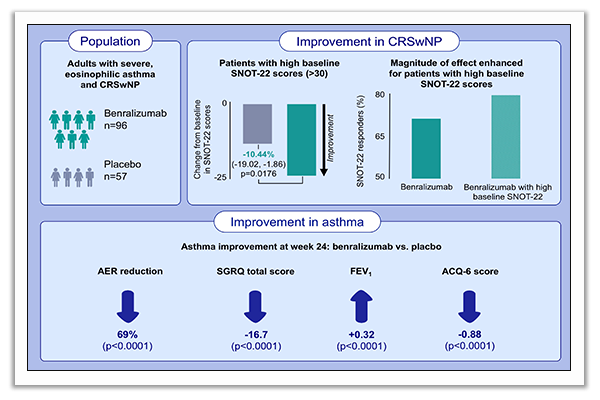 Population

Adults with severe, eosinophilic asthma and CRSwNP

Benralizumab n=96

Placebo n=57

Improvement in CRSwNP

Patients with high baseline SNOT-22 scores (>30)

Change from baseline in SNOT-22 scores

0

-25

-10.44%
(-19.02, -1.86)
p=0.0176

Improvement

Magnitude of effect enhanced for patients with high baseline SNOT-22 scores

SNOT-22 responders (%)

80

65

50

Benralizumab

Benralizumab with high baseline SNOT-22

Improvement in asthma

Asthma improvement at week 24: benralizumab vs. placbo

AER reduction

69%
(p<0.0001)

SGRQ total score

-16.7
(p<0.0001)

$FEV_1$

+0.32
(p<0.0001)

ACQ-6 score

-0.88
(p<0.0001)